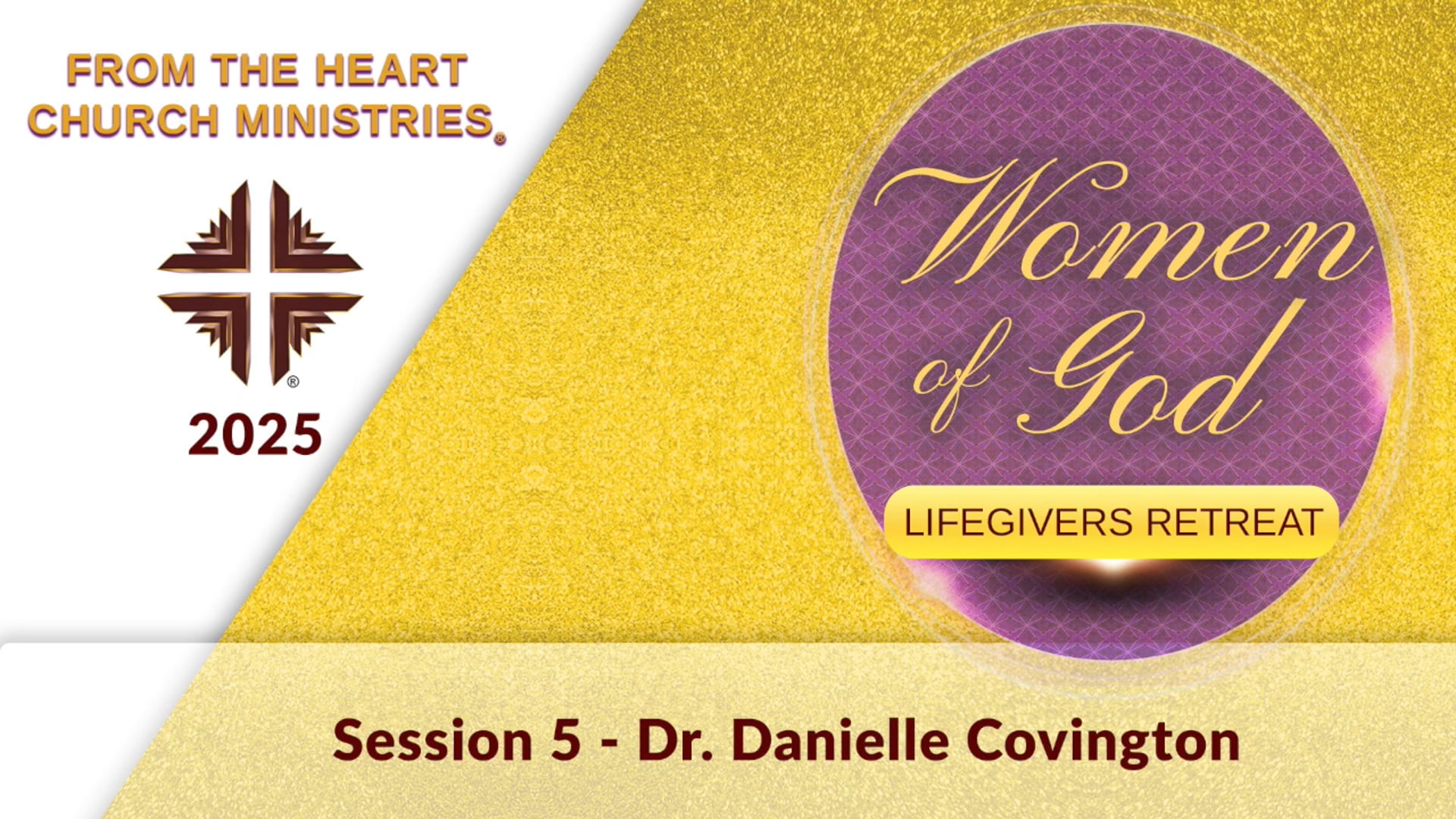 FROM THE HEART CHURCH MINISTRIES®

®

2025

Women of God

LIFEGIVERS RETREAT

Session 5 - Dr. Danielle Covington